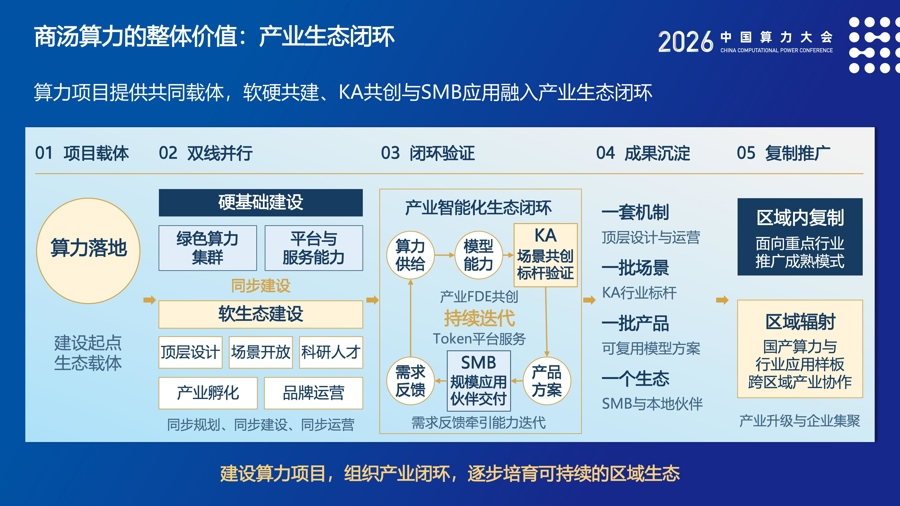 商汤算力的整体价值：产业生态闭环

2026 中国算力大会
CHINA COMPUTATIONAL POWER CONFERENCE

算力项目提供共同载体，软硬共建、KA共创与SMB应用融入产业生态闭环

01 项目载体

算力落地

建设起点
生态载体

02 双线并行

硬基础建设

绿色算力集群

平台与服务能力

同步建设

软生态建设

顶层设计

场景开放

科研人才

产业孵化

品牌运营

同步规划、同步建设、同步运营

03 闭环验证

产业智能化生态闭环

算力供给

模型能力

KA
场景共创
标杆验证

产业FDE共创

持续迭代

Token平台服务

需求反馈

SMB
规模应用
伙伴交付

产品方案

需求反馈牵引能力迭代

04 成果沉淀

一套机制
顶层设计与运营

一批场景
KA行业标杆

一批产品
可复用模型方案

一个生态
SMB与本地伙伴

05 复制推广

区域内复制
面向重点行业
推广成熟模式

区域辐射
国产算力与
行业应用样板
跨区域产业协作

产业升级与企业集聚

建设算力项目，组织产业闭环，逐步培育可持续的区域生态